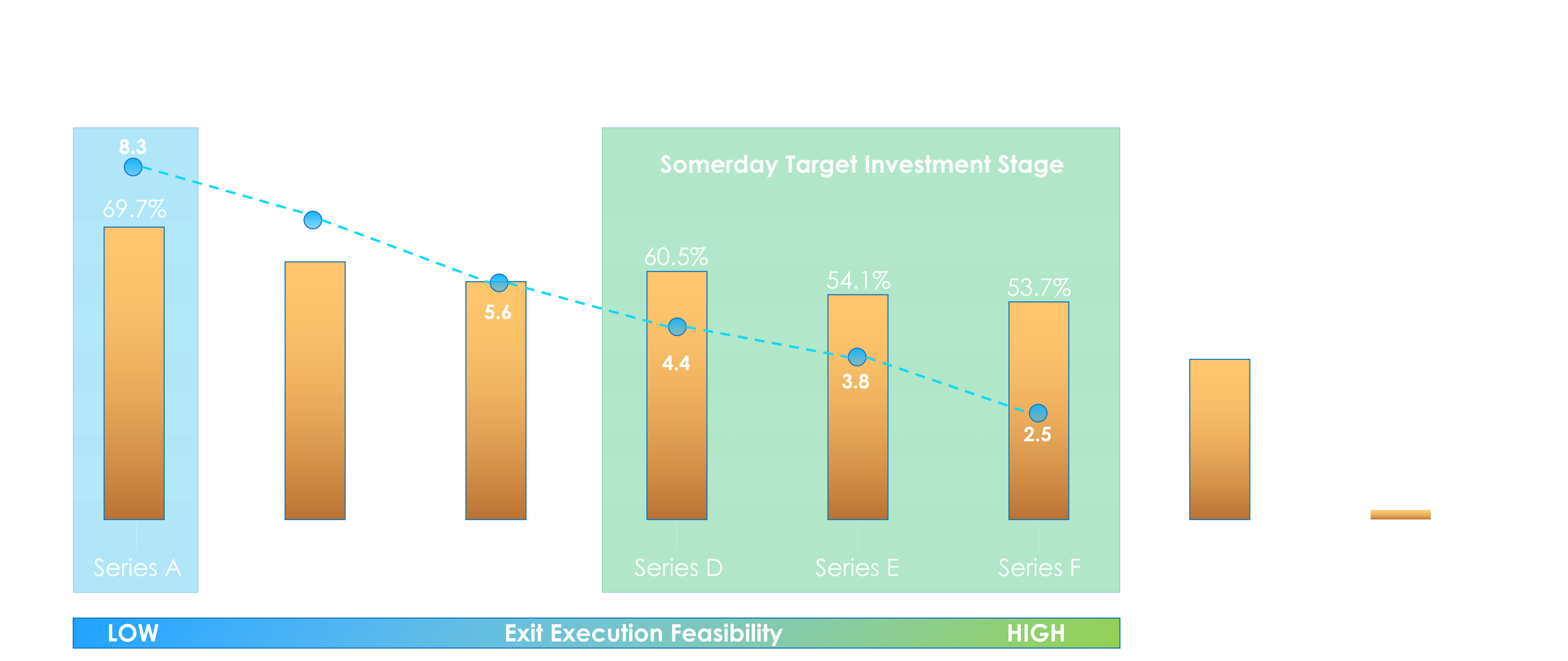 8.3
69.7%
Somerday Target Investment Stage
60.5%
54.1%
53.7%
5.6
4.4
3.8
2.5
Series A
Series D
Series E
Series F
LOW
Exit Execution Feasibility
HIGH